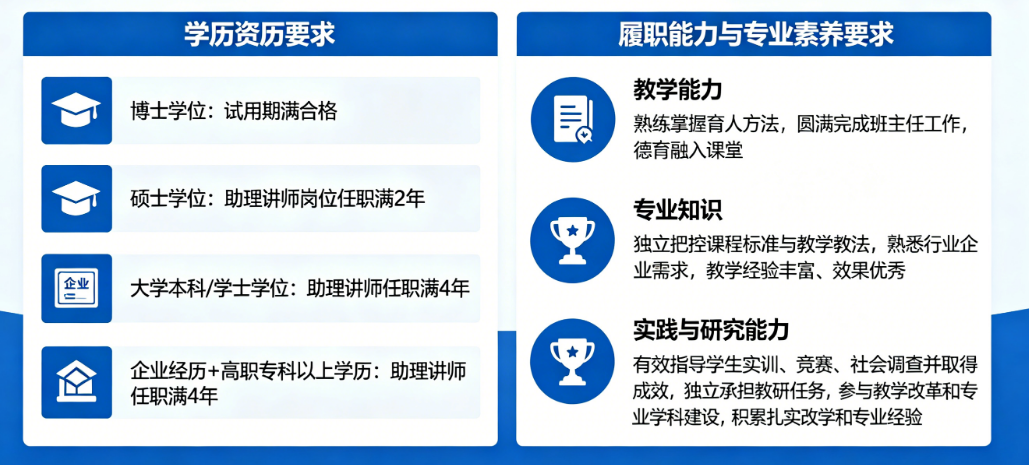 学历资历要求

博士学位：试用期满合格

硕士学位：助理讲师岗位任职满2年

企业

大学本科/学士学位：助理讲师任职满4年

企业经历+高职专科以上学历：助理讲师任职满4年

履职能力与专业素养要求

教学能力

熟练掌握育人方法，圆满完成班主任工作，德育融入课堂

专业知识

独立把控课程标准与教学教法，熟悉行业企业需求，教学经验丰富、效果优秀

实践与研究能力

有效指导学生实训、竞赛、社会调查并取得成效，独立承担教研任务，参与教学改革和专业学科建设，积累扎实改学和专业经验